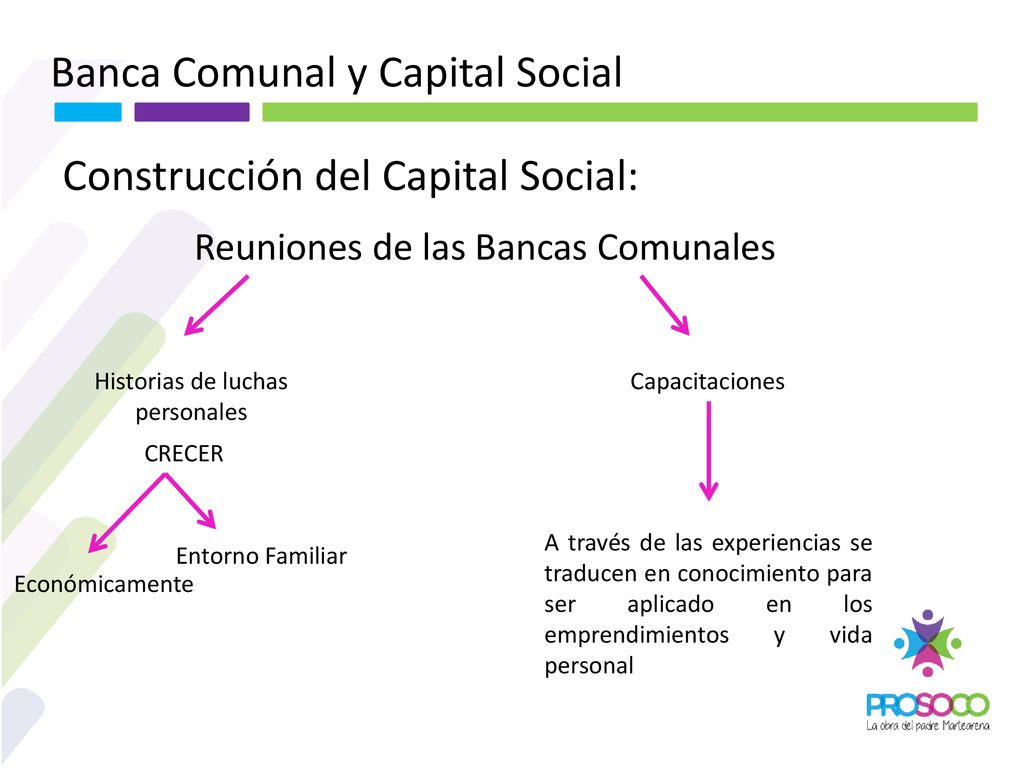 Banca Comunal y Capital Social

Construcción del Capital Social:

Reuniones de las Bancas Comunales

Historias de luchas personales

CRECER

Entorno Familiar

Económicamente

Capacitaciones

A través de las experiencias se traducen en conocimiento para ser aplicado en los emprendimientos y vida personal

PROSOCO
La obra del padre Martearena